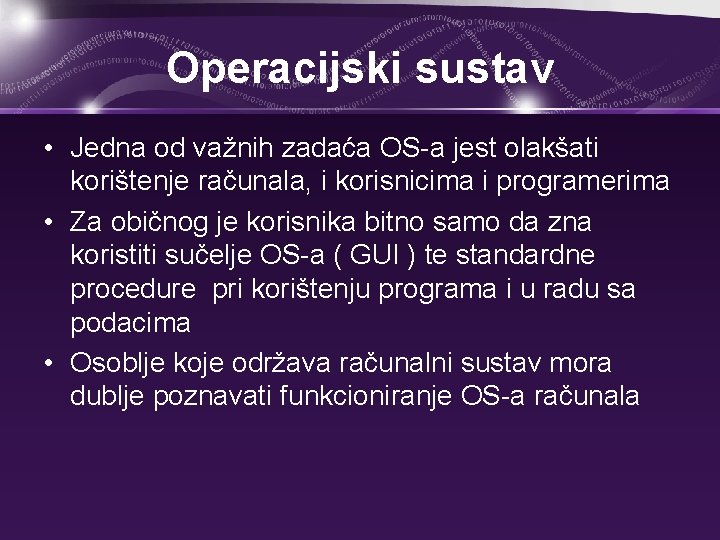 Operacijski sustav

• Jedna od važnih zadaća OS-a jest olakšati korištenje računala, i korisnicima i programerima
• Za običnog je korisnika bitno samo da zna koristiti sučelje OS-a ( GUI ) te standardne procedure pri korištenju programa i u radu sa podacima
• Osoblje koje održava računalni sustav mora dublje poznavati funkcioniranje OS-a računala